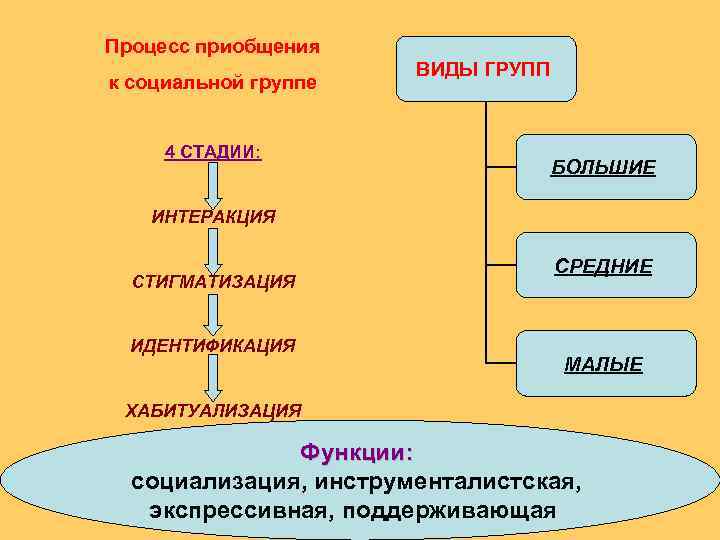 Процесс приобщения к социальной группе

4 СТАДИИ:

ИНТЕРАКЦИЯ

СТИГМАТИЗАЦИЯ

ИДЕНТИФИКАЦИЯ

ХАБИТУАЛИЗАЦИЯ

ВИДЫ ГРУПП

БОЛЬШИЕ

СРЕДНИЕ

МАЛЫЕ

Функции:
социализация, инструменталистская, экспрессивная, поддерживающая